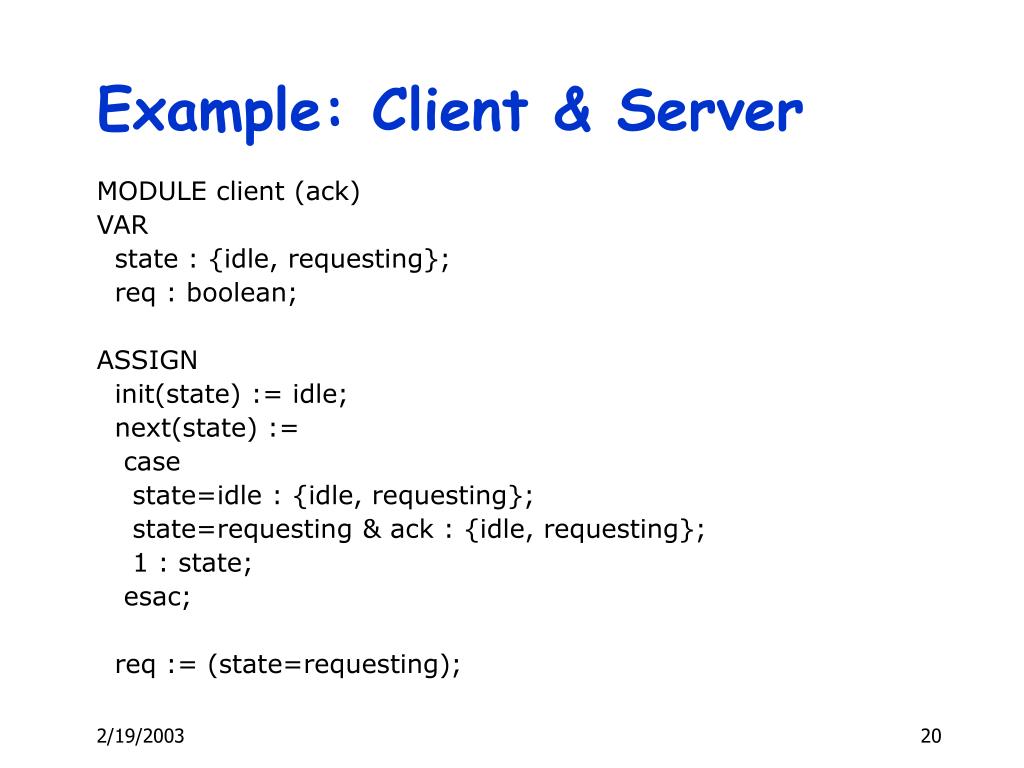 Example: Client & Server

MODULE client (ack)
VAR
  state : {idle, requesting};
  req : boolean;

ASSIGN
  init(state) := idle;
  next(state) :=
   case
    state=idle : {idle, requesting};
    state=requesting & ack : {idle, requesting};
    1 : state;
   esac;

  req := (state=requesting);

2/19/2003

20